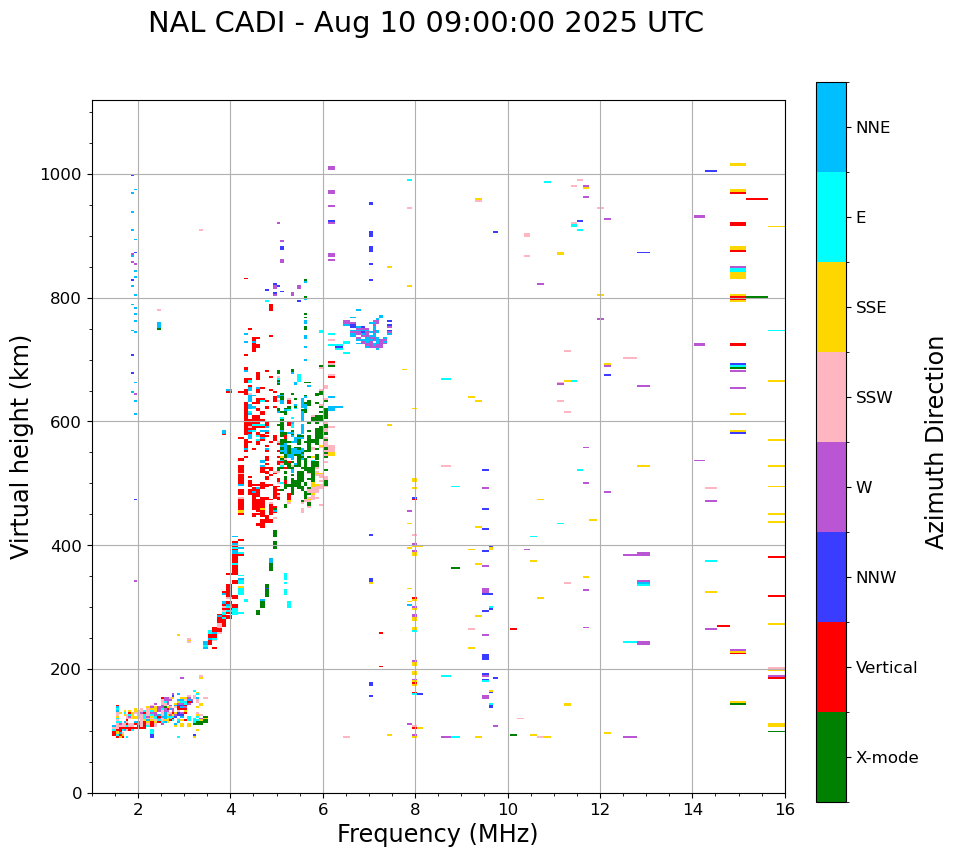 NAL CADI - Aug 10 09:00:00 2025 UTC

Virtual height (km)

1000
800
600
400
200
0

2
4
6
8
10
12
14
16

Frequency (MHz)

NNE
E
SSE
SSW
W
NNW
Vertical
X-mode

Azimuth Direction